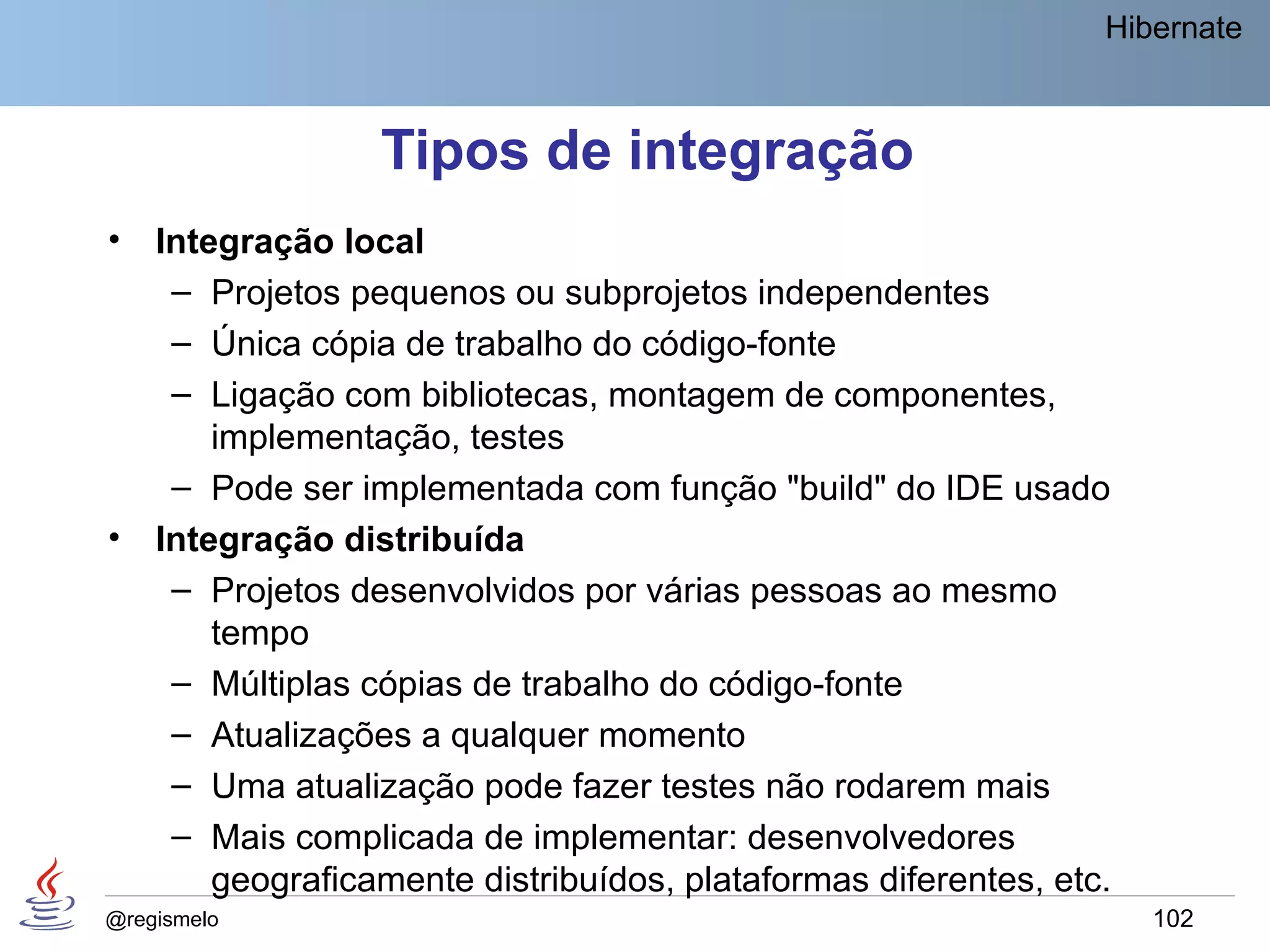 Hibernate

Tipos de integração

• Integração local
– Projetos pequenos ou subprojetos independentes
– Única cópia de trabalho do código-fonte
– Ligação com bibliotecas, montagem de componentes, implementação, testes
– Pode ser implementada com função "build" do IDE usado
• Integração distribuída
– Projetos desenvolvidos por várias pessoas ao mesmo tempo
– Múltiplas cópias de trabalho do código-fonte
– Atualizações a qualquer momento
– Uma atualização pode fazer testes não rodarem mais
– Mais complicada de implementar: desenvolvedores geograficamente distribuídos, plataformas diferentes, etc.

@regismelo

102